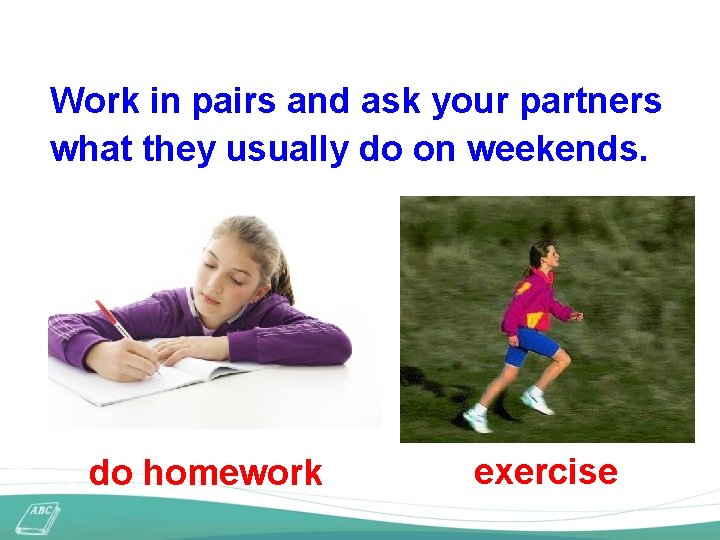 Work in pairs and ask your partners what they usually do on weekends.

do homework

exercise

ABC